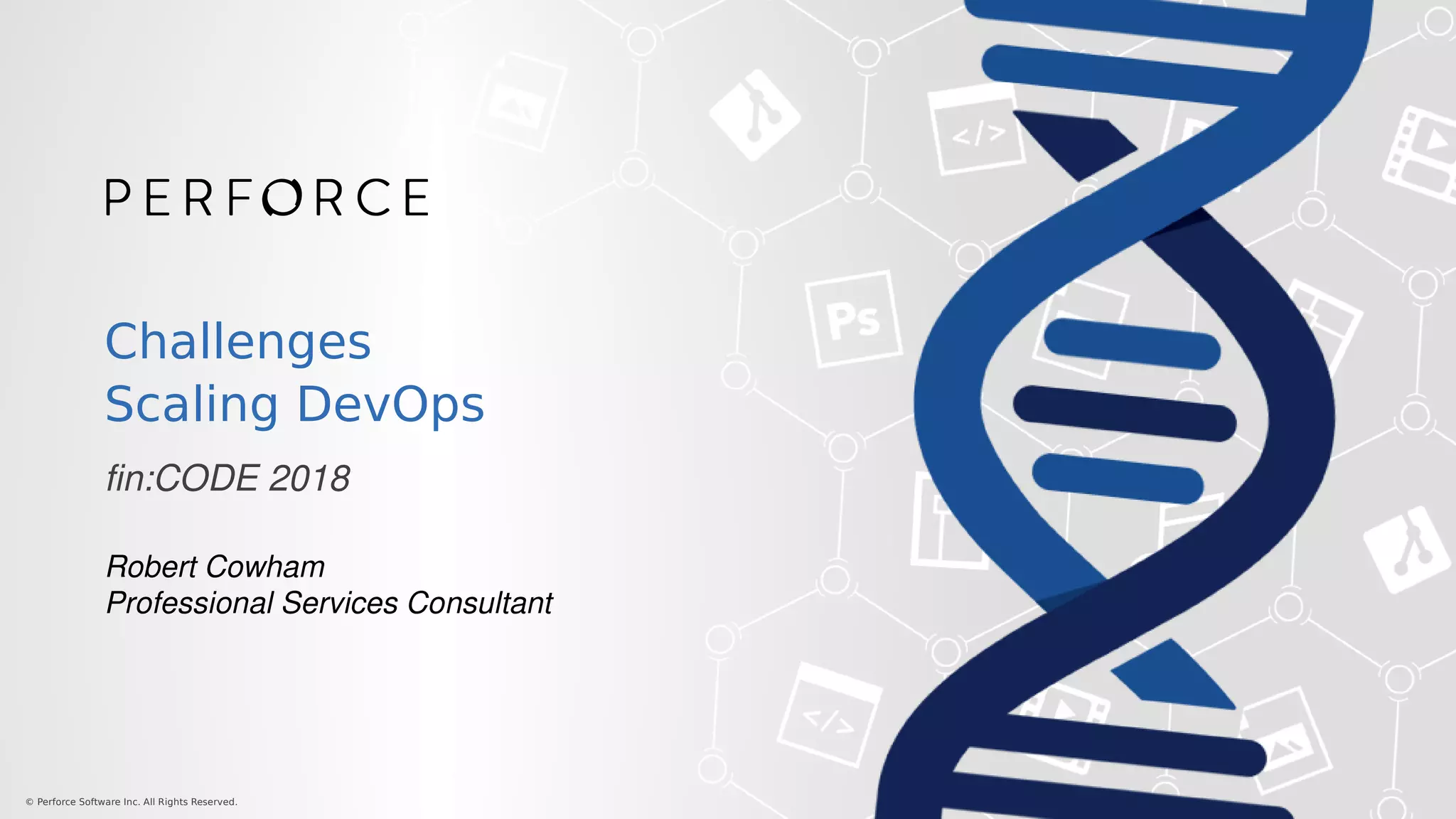 PERFORCE

Challenges
Scaling DevOps

fin:CODE 2018

Robert Cowham
Professional Services Consultant

</>

Ps

</>

© Perforce Software Inc. All Rights Reserved.